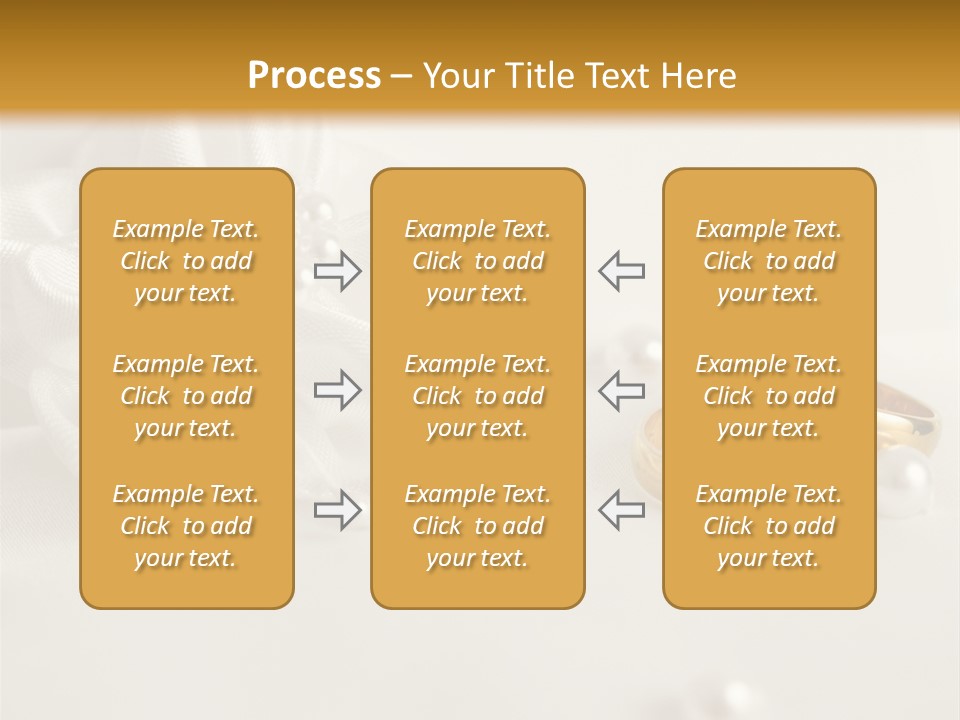 Process – Your Title Text Here

Example Text. Click to add your text.

Example Text. Click to add your text.

Example Text. Click to add your text.

Example Text. Click to add your text.

Example Text. Click to add your text.

Example Text. Click to add your text.

Example Text. Click to add your text.

Example Text. Click to add your text.

Example Text. Click to add your text.